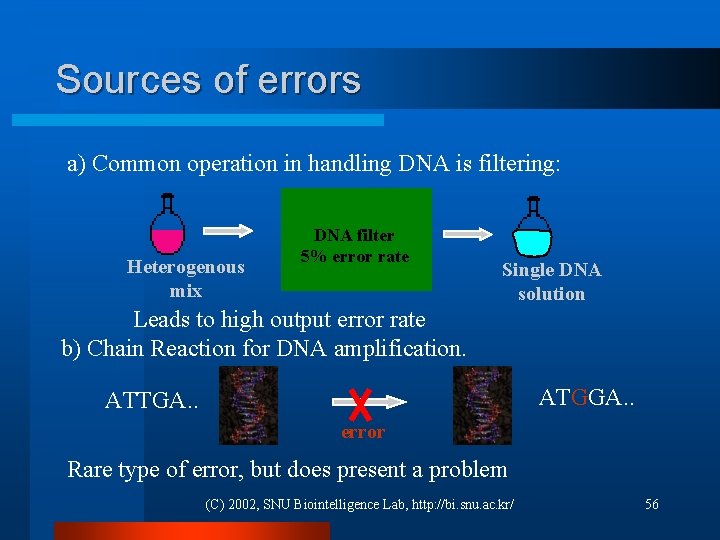 Sources of errors

a) Common operation in handling DNA is filtering:

Heterogenous mix

DNA filter
5% error rate

Single DNA solution

Leads to high output error rate

b) Chain Reaction for DNA amplification.

ATTGA..

error

ATGGA..

Rare type of error, but does present a problem

(C) 2002, SNU Biointelligence Lab, http://bi.snu.ac.kr/

56